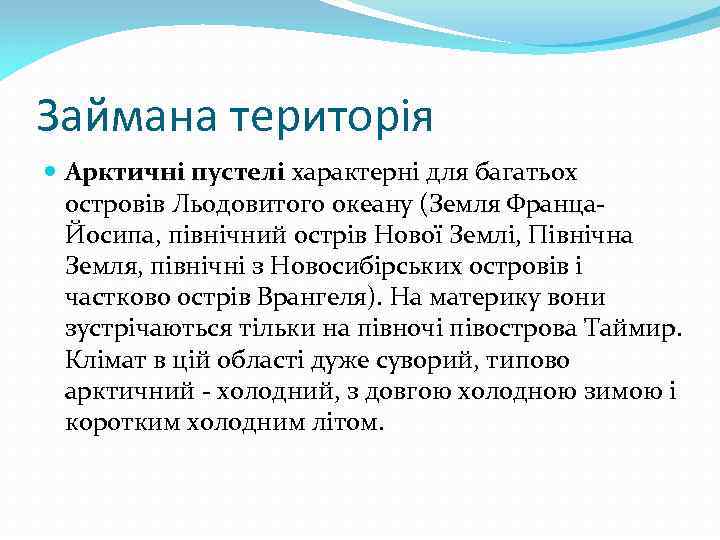 Займана територія

Арктичні пустелі характерні для багатьох островів Льодовитого океану (Земля Франца-Йосипа, північний острів Нової Землі, Північна Земля, північні з Новосибірських островів і частково острів Врангеля). На материку вони зустрічаються тільки на півночі півострова Таймир. Клімат в цій області дуже суворий, типово арктичний - холодний, з довгою холодною зимою і коротким холодним літом.